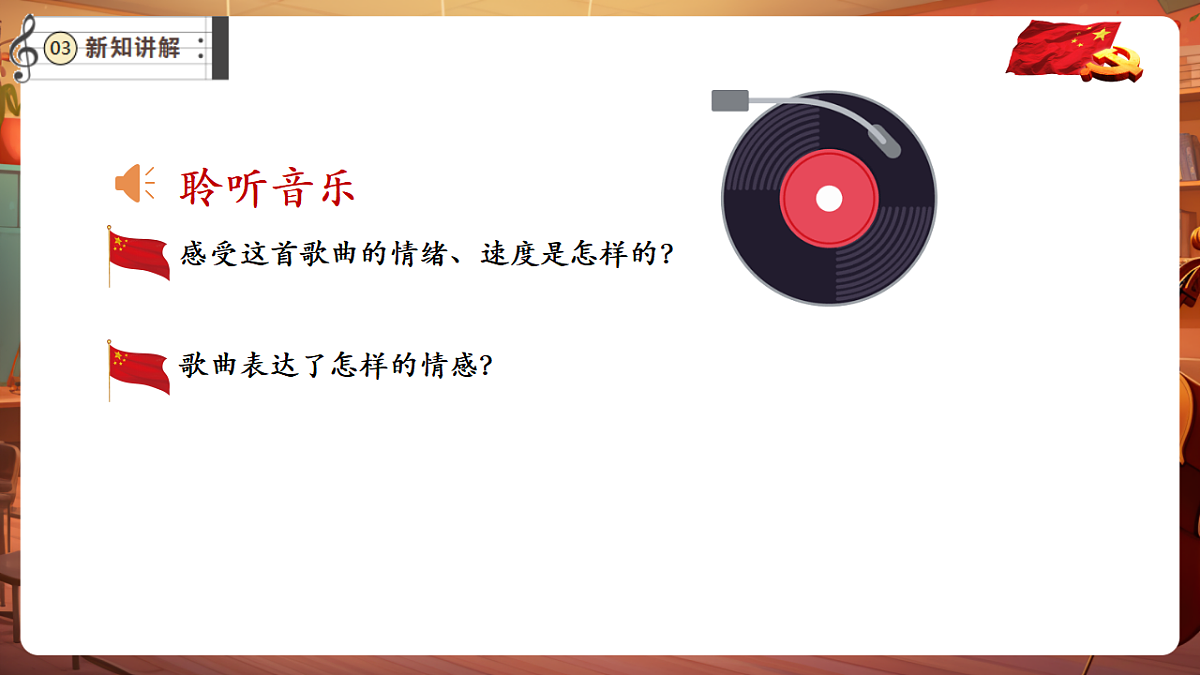 03 新知讲解

聆听音乐

感受这首歌曲的情绪、速度是怎样的?

歌曲表达了怎样的情感?